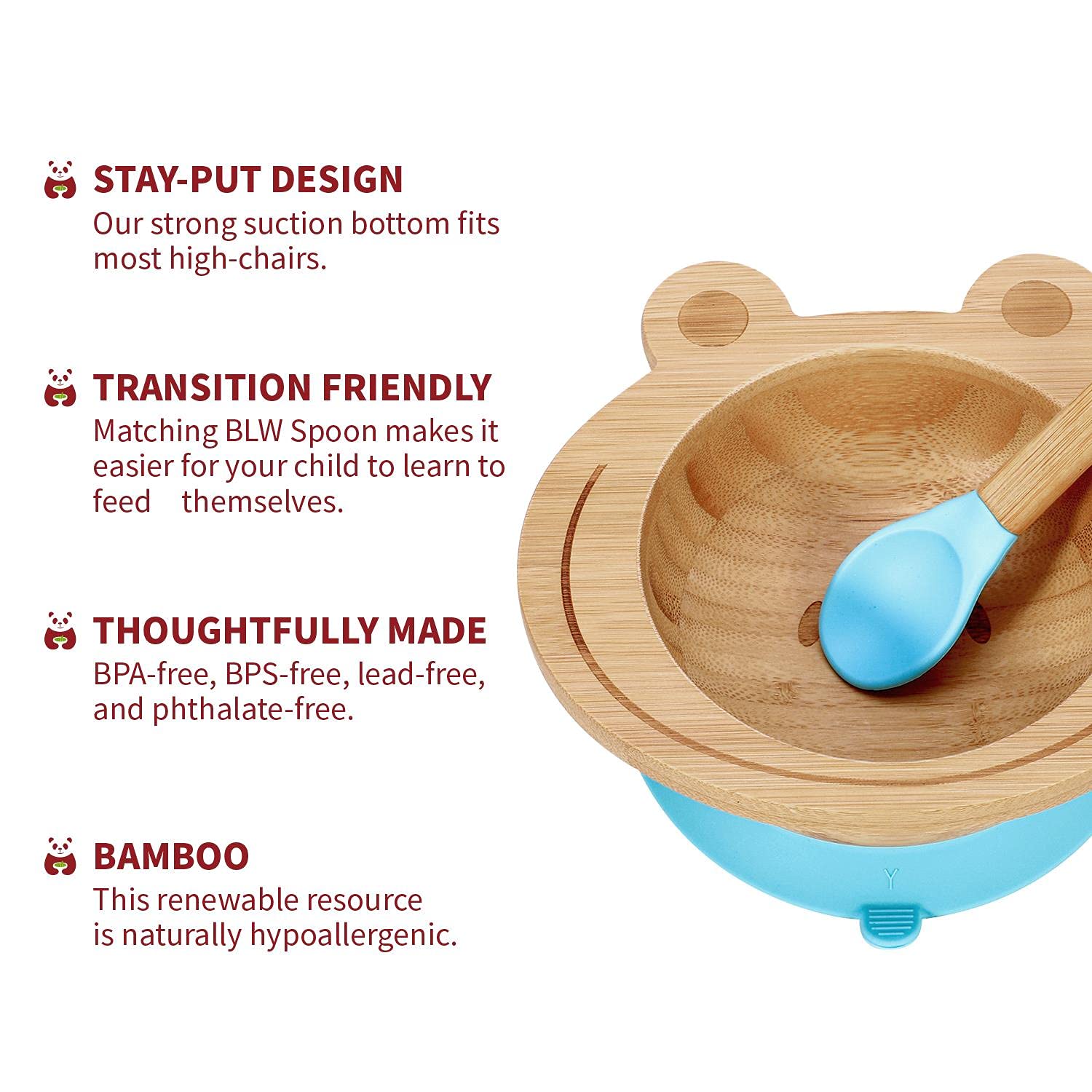 STAY-PUT DESIGN
Our strong suction bottom fits most high-chairs.

TRANSITION FRIENDLY
Matching BLW Spoon makes it easier for your child to learn to feed themselves.

THOUGHTFULLY MADE
BPA-free, BPS-free, lead-free, and phthalate-free.

BAMBOO
This renewable resource is naturally hypoallergenic.

Y